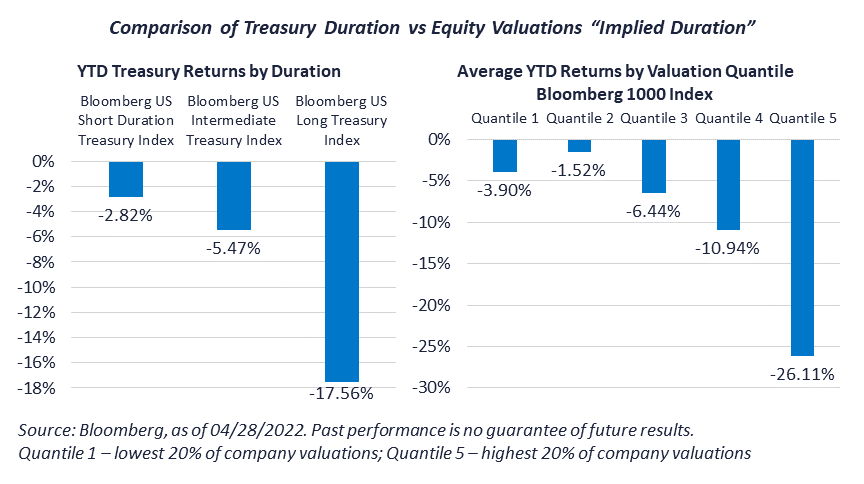 Comparison of Treasury Duration vs Equity Valuations "Implied Duration"

YTD Treasury Returns by Duration

Bloomberg US Short Duration Treasury Index

Bloomberg US Intermediate Treasury Index

Bloomberg US Long Treasury Index

0%
-2%
-4%
-6%
-8%
-10%
-12%
-14%
-16%
-18%

-2.82%

-5.47%

-17.56%

Average YTD Returns by Valuation Quantile
Bloomberg 1000 Index

Quantile 1 Quantile 2 Quantile 3 Quantile 4 Quantile 5

0%
-5%
-10%
-15%
-20%
-25%
-30%

-3.90%

-1.52%

-6.44%

-10.94%

-26.11%

Source: Bloomberg, as of 04/28/2022. Past performance is no guarantee of future results.
Quantile 1 – lowest 20% of company valuations; Quantile 5 – highest 20% of company valuations